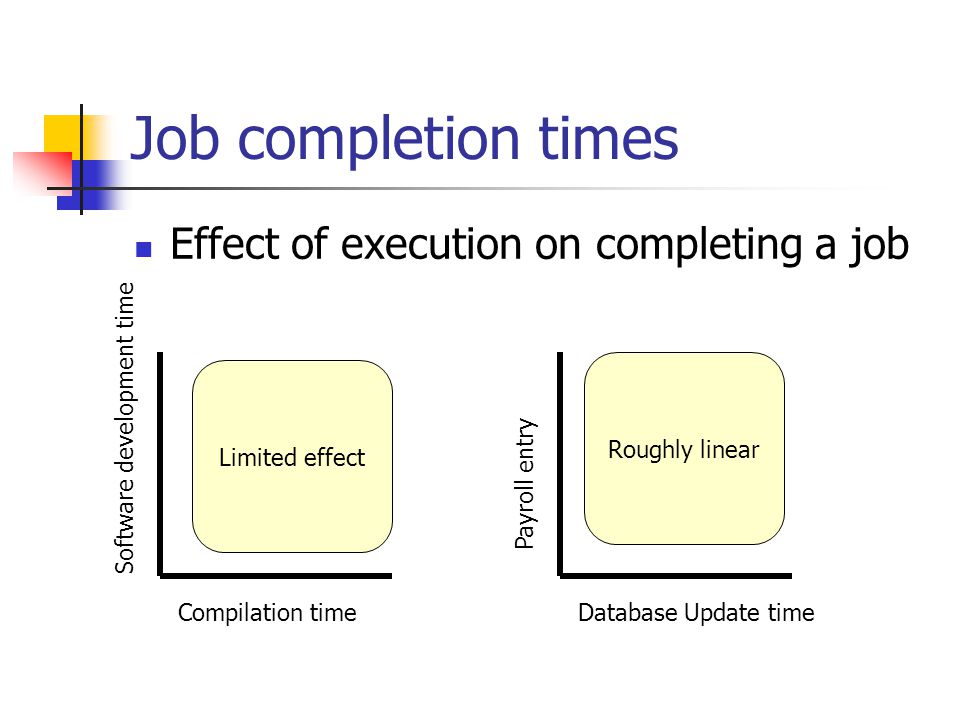 Job completion times

Effect of execution on completing a job

Software development time

Limited effect

Compilation time

Payroll entry

Roughly linear

Database Update time